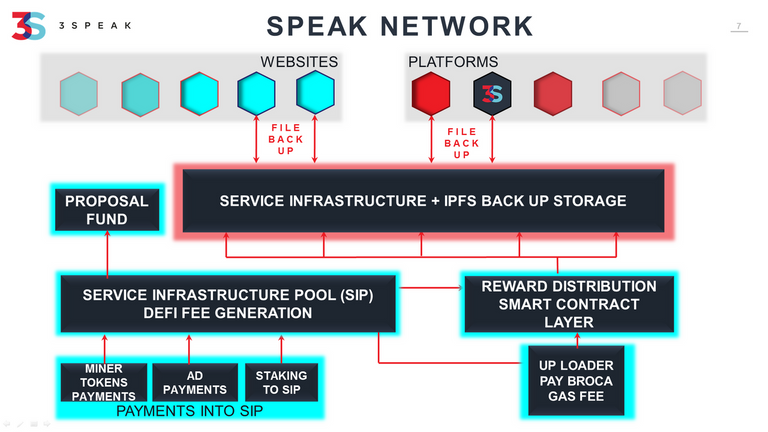 3S 3SPEAK

SPEAK NETWORK

7

WEBSITES

PLATFORMS

3S

FILE BACK UP

FILE BACK UP

PROPOSAL FUND

SERVICE INFRASTRUCTURE + IPFS BACK UP STORAGE

SERVICE INFRASTRUCTURE POOL (SIP) DEFI FEE GENERATION

REWARD DISTRIBUTION SMART CONTRACT LAYER

MINER TOKENS PAYMENTS

AD PAYMENTS

STAKING TO SIP

PAYMENTS INTO SIP

UP LOADER PAY BROCA GAS FEE